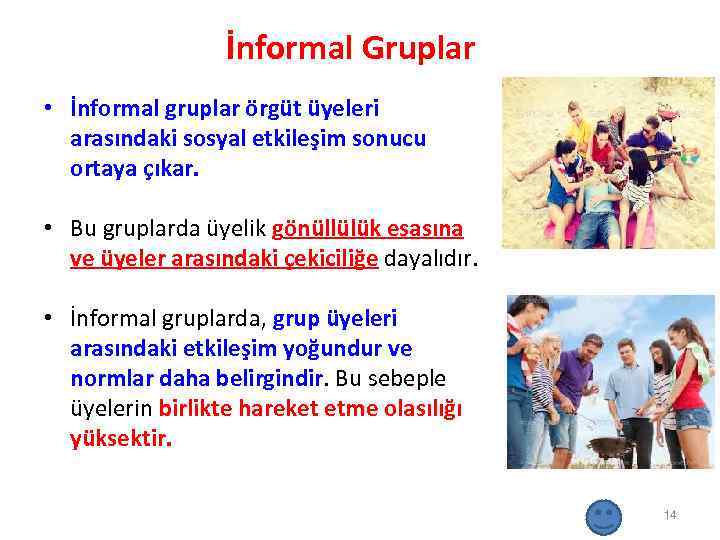 İnformal Gruplar

• İnformal gruplar örgüt üyeleri arasındaki sosyal etkileşim sonucu ortaya çıkar.

• Bu gruplarda üyelik gönüllülük esasına ve üyeler arasındaki çekiciliğe dayalıdır.

• İnformal gruplarda, grup üyeleri arasındaki etkileşim yoğundur ve normlar daha belirgindir. Bu sebeple üyelerin birlikte hareket etme olasılığı yüksektir.

14